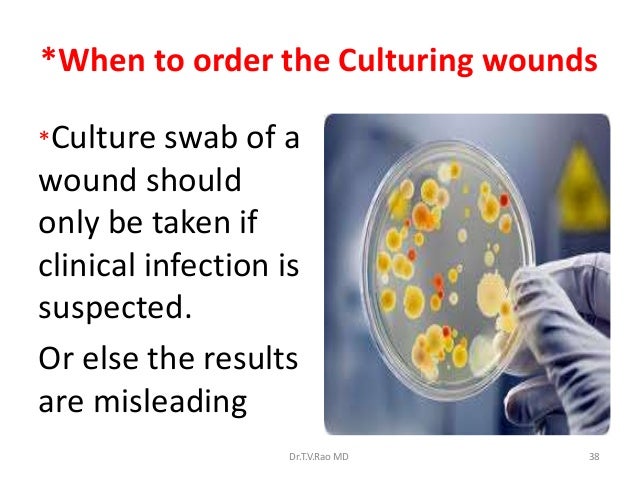 *When to order the Culturing wounds

*Culture swab of a wound should only be taken if clinical infection is suspected.

Or else the results are misleading

Dr.T.V.Rao MD

38